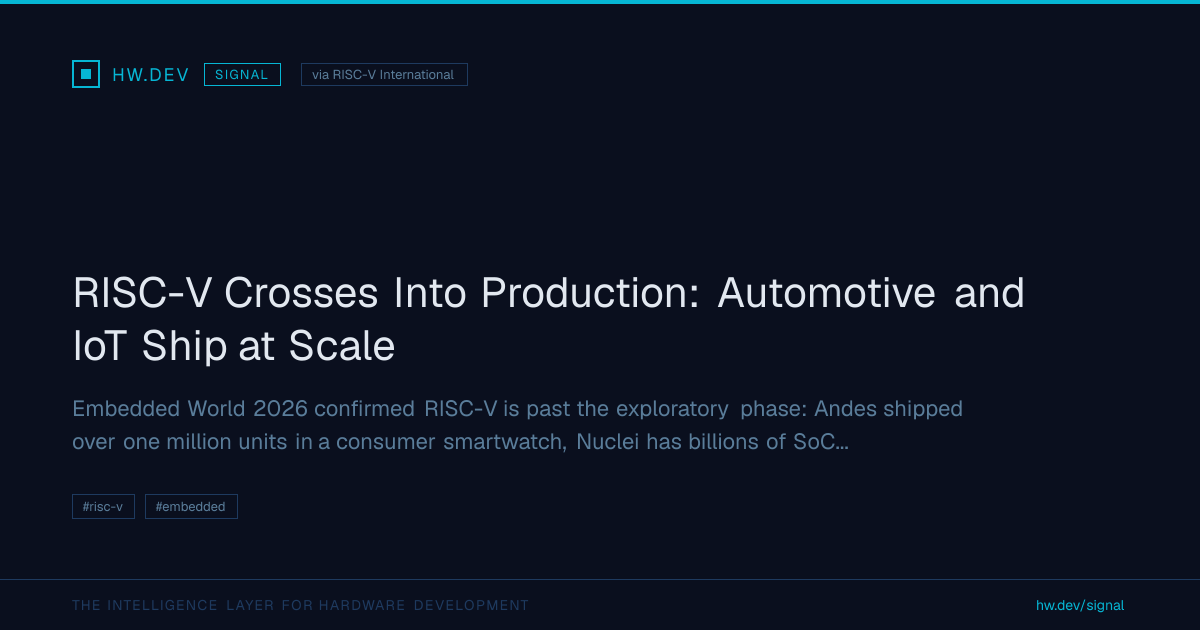 HW.DEV SIGNAL via RISC-V International

RISC-V Crosses Into Production: Automotive and IoT Ship at Scale

Embedded World 2026 confirmed RISC-V is past the exploratory phase: Andes shipped over one million units in a consumer smartwatch, Nuclei has billions of SoC...

#risc-v #embedded

THE INTELLIGENCE LAYER FOR HARDWARE DEVELOPMENT

hw.dev/signal